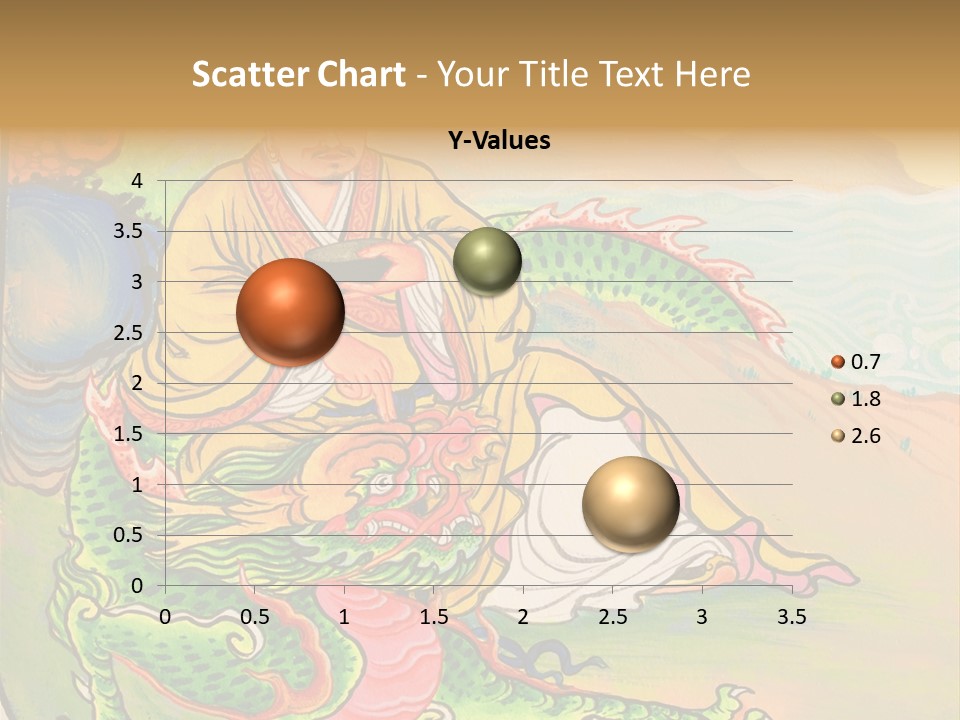 Scatter Chart - Your Title Text Here

Y-Values

4
3.5
3
2.5
2
1.5
1
0.5
0

0 0.5 1 1.5 2 2.5 3 3.5

0.7
1.8
2.6